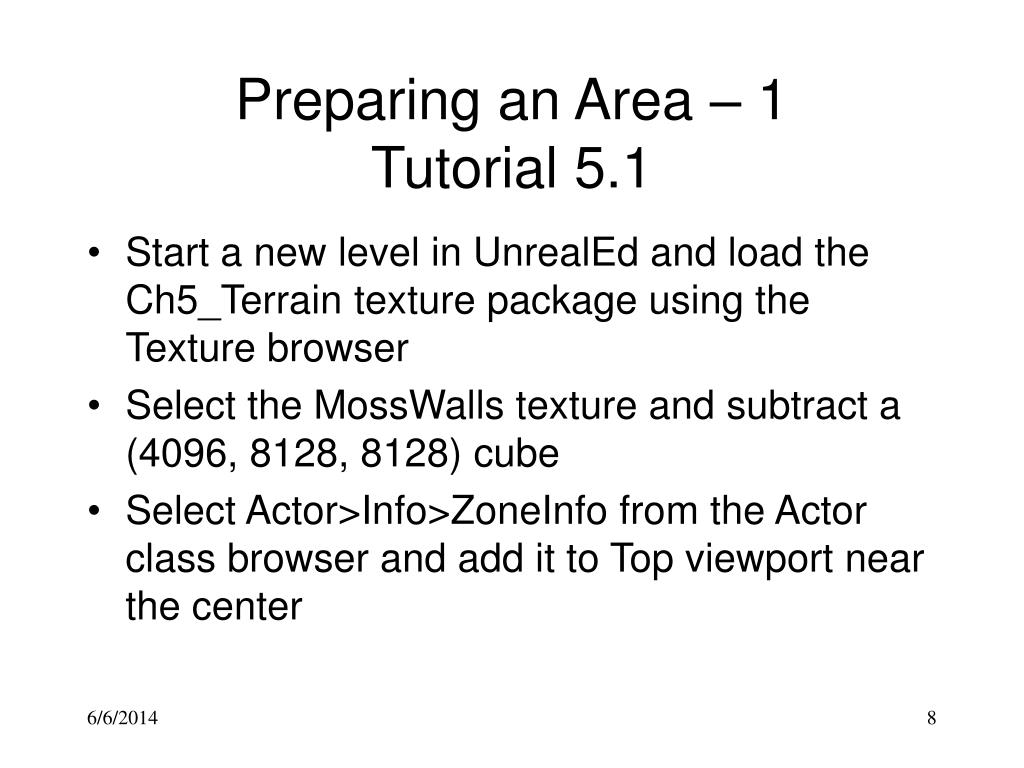 Preparing an Area – 1
Tutorial 5.1

• Start a new level in UnrealEd and load the Ch5_Terrain texture package using the Texture browser
• Select the MossWalls texture and subtract a (4096, 8128, 8128) cube
• Select Actor>Info>ZoneInfo from the Actor class browser and add it to Top viewport near the center

6/6/2014

8